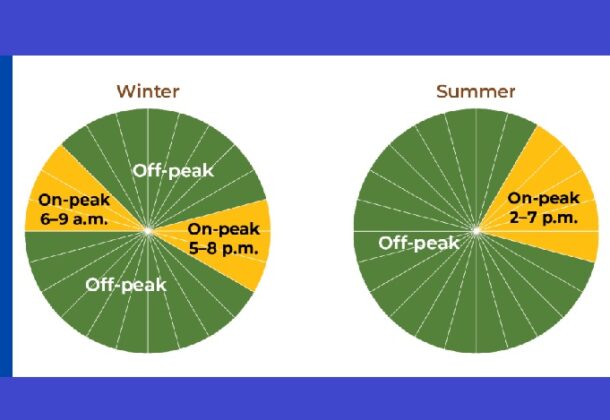 Winter

Off-peak

On-peak
6–9 a.m.

On-peak
5–8 p.m.

Off-peak

Summer

On-peak
2–7 p.m.

Off-peak